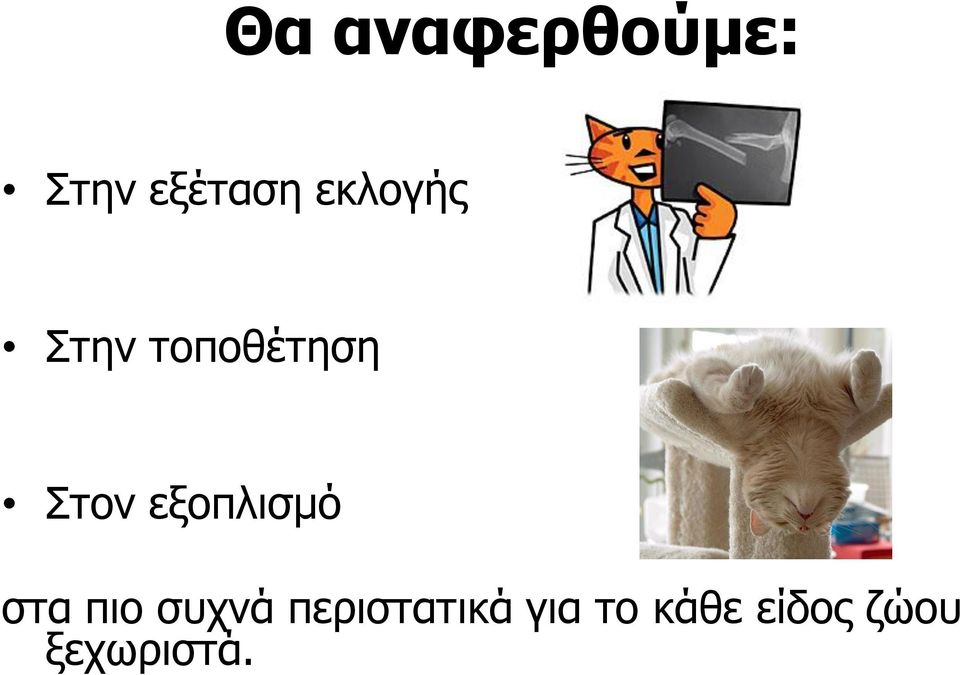 Θα αναφερθούμε:

• Στην εξέταση εκλογής

• Στην τοποθέτηση

• Στον εξοπλισμό

στα πιο συχνά περιστατικά για το κάθε είδος ζώου ξεχωριστά.